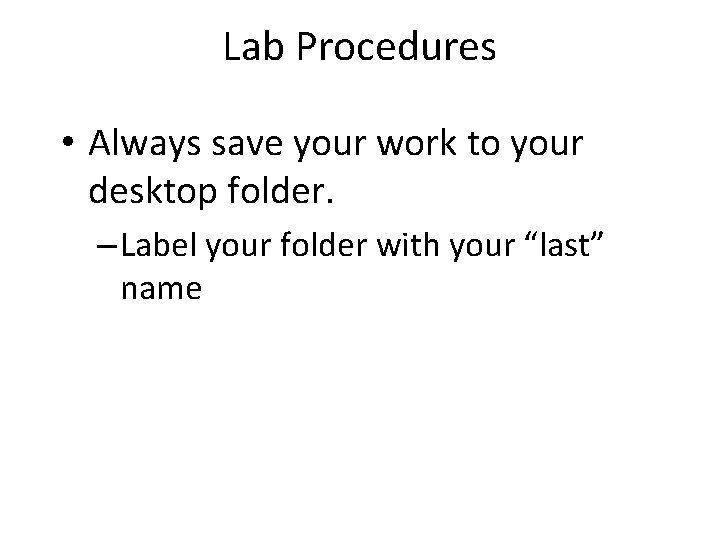 Lab Procedures

• Always save your work to your desktop folder.

– Label your folder with your “last” name